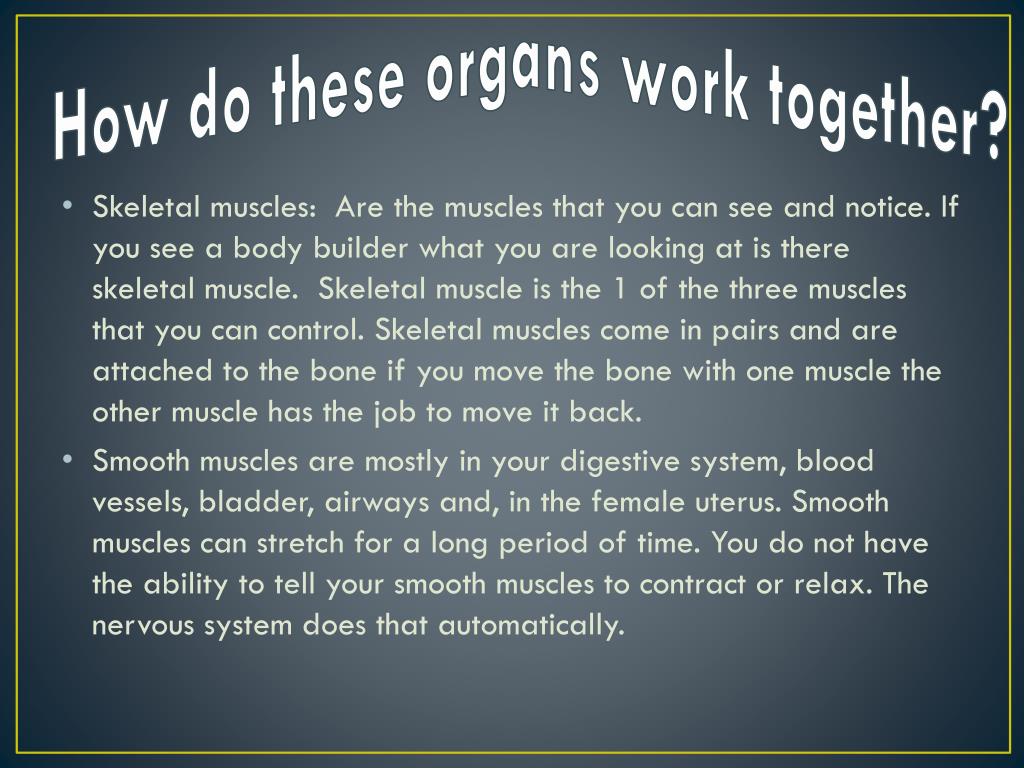 How do these organs work together?

• Skeletal muscles: Are the muscles that you can see and notice. If you see a body builder what you are looking at is there skeletal muscle. Skeletal muscle is the 1 of the three muscles that you can control. Skeletal muscles come in pairs and are attached to the bone if you move the bone with one muscle the other muscle has the job to move it back.

• Smooth muscles are mostly in your digestive system, blood vessels, bladder, airways and, in the female uterus. Smooth muscles can stretch for a long period of time. You do not have the ability to tell your smooth muscles to contract or relax. The nervous system does that automatically.